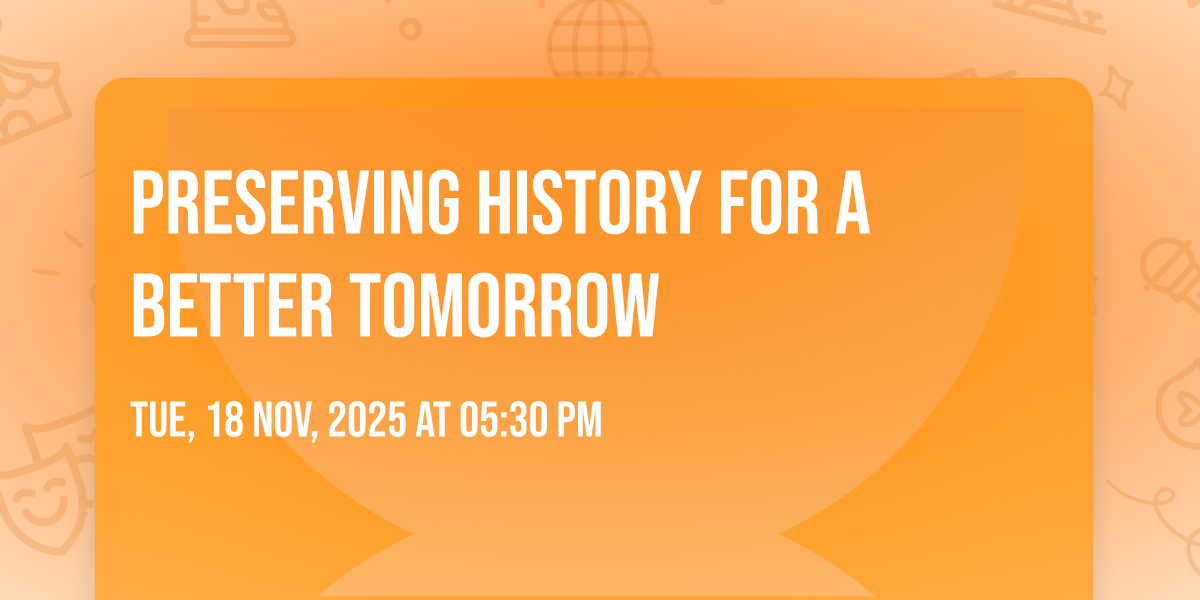 PRESERVING HISTORY FOR A BETTER TOMORROW

TUE, 18 NOV, 2025 AT 05:30 PM